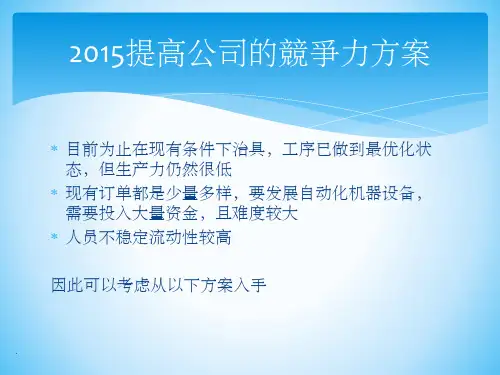 2015提高公司的競爭力方案

* 目前为止在现有条件下治具，工序已做到最优化状态，但生产力仍然很低
* 现有订单都是少量多样，要发展自动化机器设备，需要投入大量资金，且难度较大
* 人员不稳定流动性较高

因此可以考虑从以下方案入手